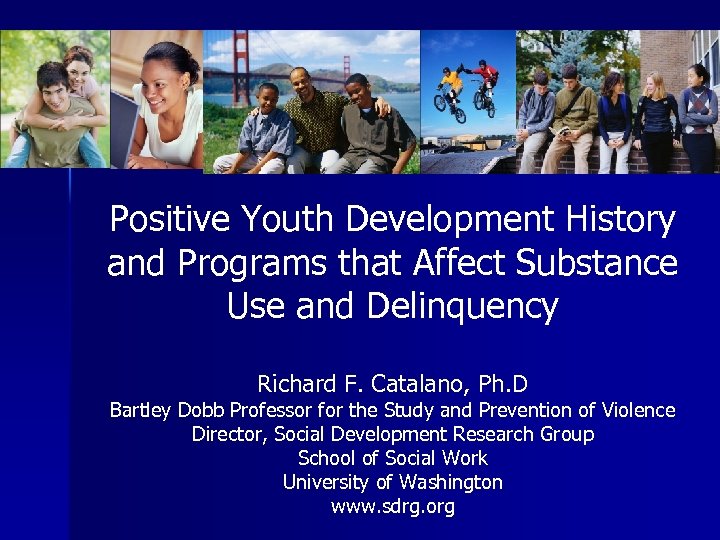 Positive Youth Development History and Programs that Affect Substance Use and Delinquency

Richard F. Catalano, Ph.D
Bartley Dobb Professor for the Study and Prevention of Violence
Director, Social Development Research Group
School of Social Work
University of Washington
www.sdrg.org